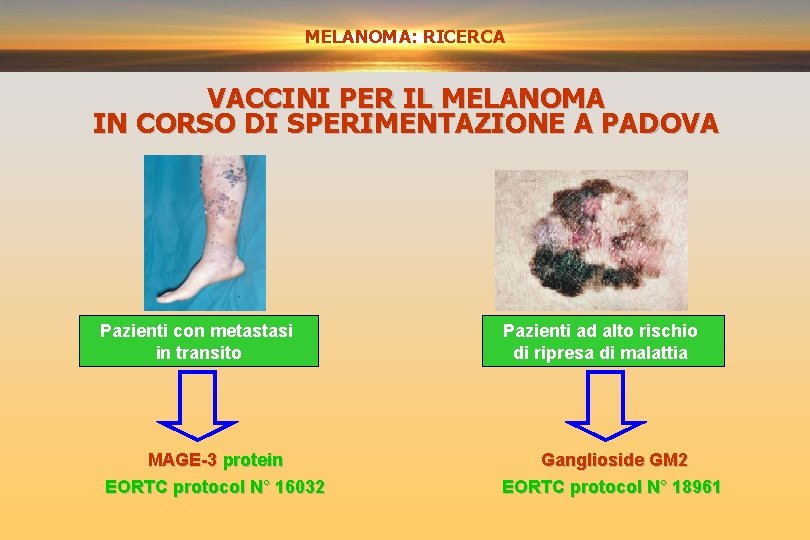 MELANOMA: RICERCA

VACCINI PER IL MELANOMA
IN CORSO DI SPERIMENTAZIONE A PADOVA

Pazienti con metastasi in transito

MAGE-3 protein
EORTC protocol N° 16032

Pazienti ad alto rischio di ripresa di malattia

Ganglioside GM2
EORTC protocol N° 18961